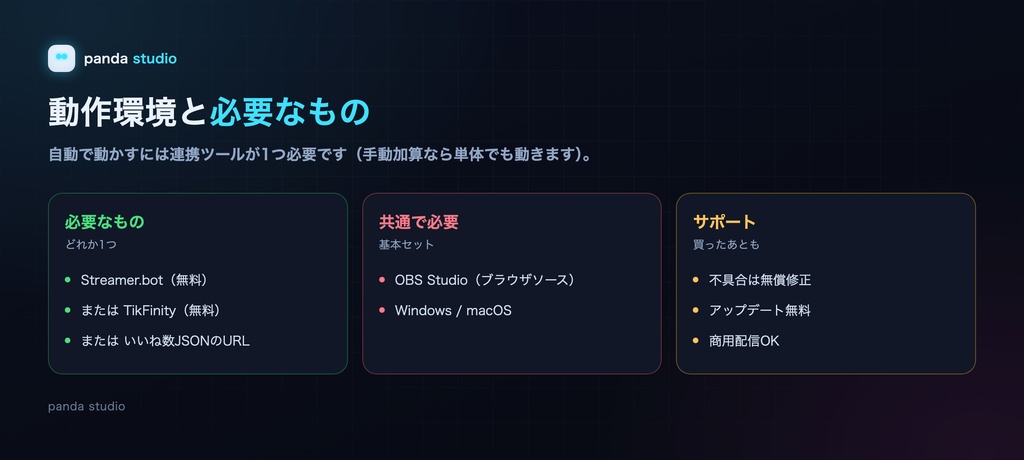 panda studio

動作環境と必要なもの

自動で動かすには連携ツールが1つ必要です（手動加算なら単体でも動きます）。

必要なもの
どれか1つ
- Streamer.bot（無料）
- または TikFinity（無料）
- または いいね数JSONのURL

共通で必要
基本セット
- OBS Studio（ブラウザソース）
- Windows / macOS

サポート
買ったあとも
- 不具合は無償修正
- アップデート無料
- 商用配信OK

panda studio